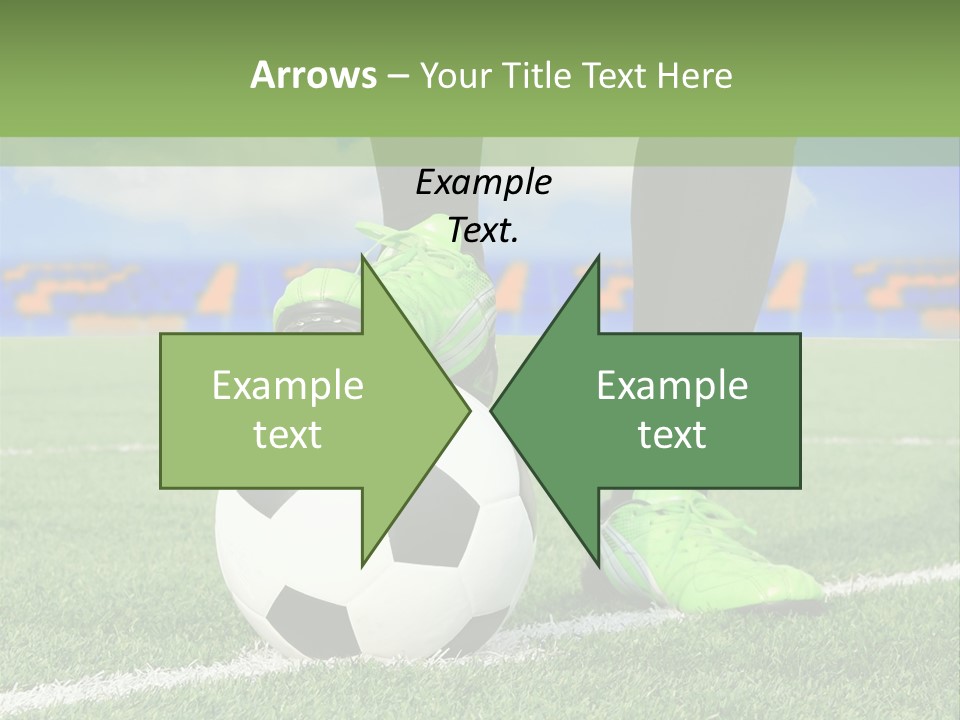 Arrows – Your Title Text Here

Example Text.

Example text

Example text